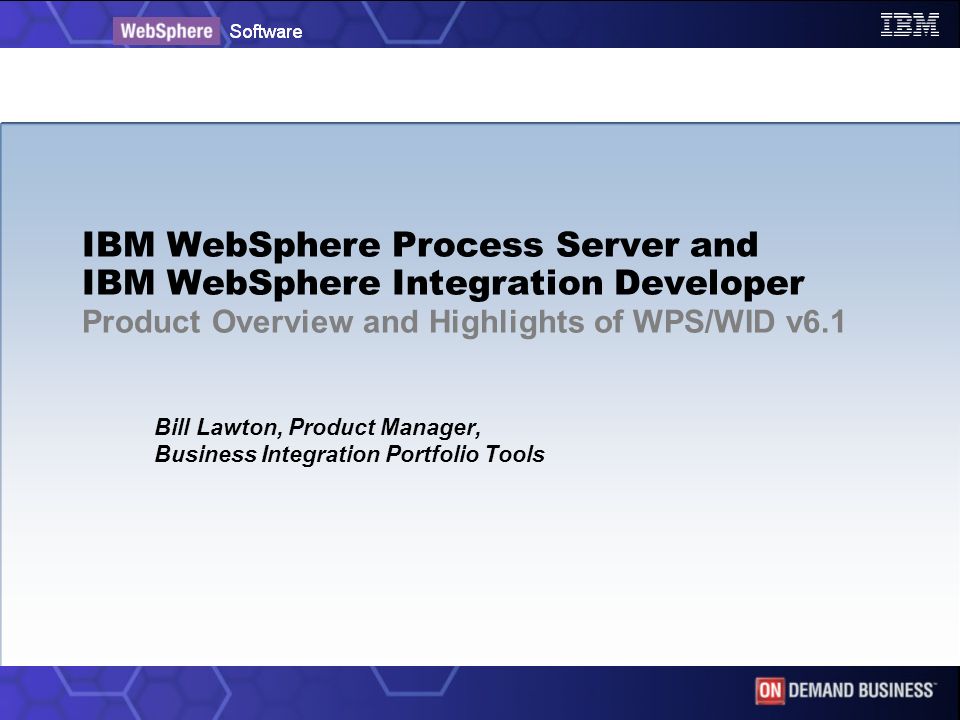 WebSphere Software

IBM

IBM WebSphere Process Server and IBM WebSphere Integration Developer
Product Overview and Highlights of WPS/WID v6.1

Bill Lawton, Product Manager,
Business Integration Portfolio Tools

ON DEMAND BUSINESS